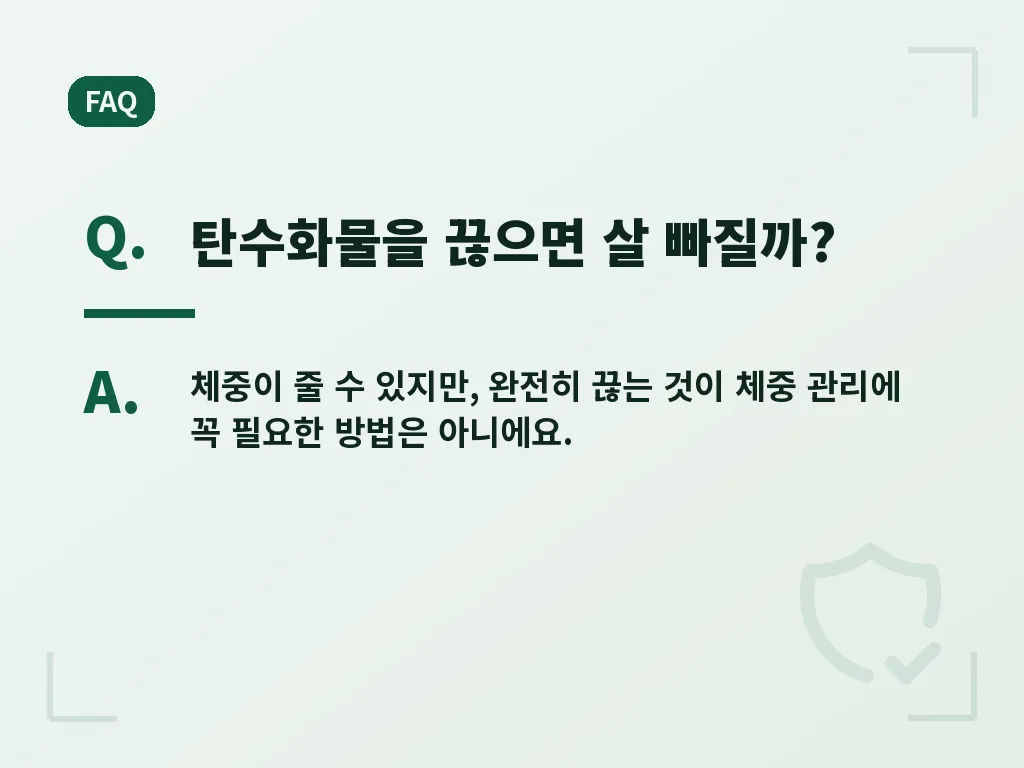 FAQ

Q. 탄수화물을 끊으면 살 빠질까?

A. 체중이 줄 수 있지만, 완전히 끊는 것이 체중 관리에 꼭 필요한 방법은 아니에요.